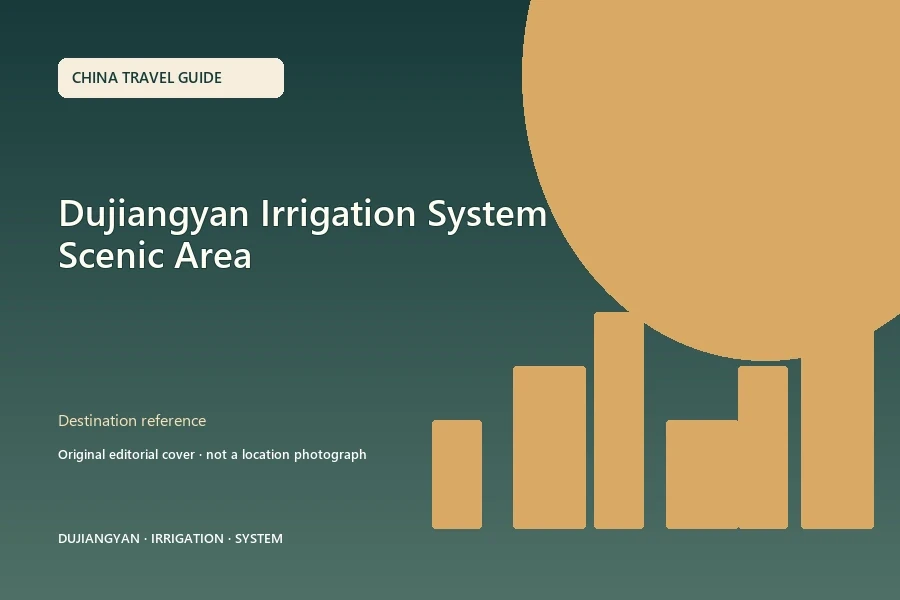 CHINA TRAVEL GUIDE

Dujiangyan Irrigation System Scenic Area

Destination reference

Original editorial cover · not a location photograph

DUJIANGYAN · IRRIGATION · SYSTEM